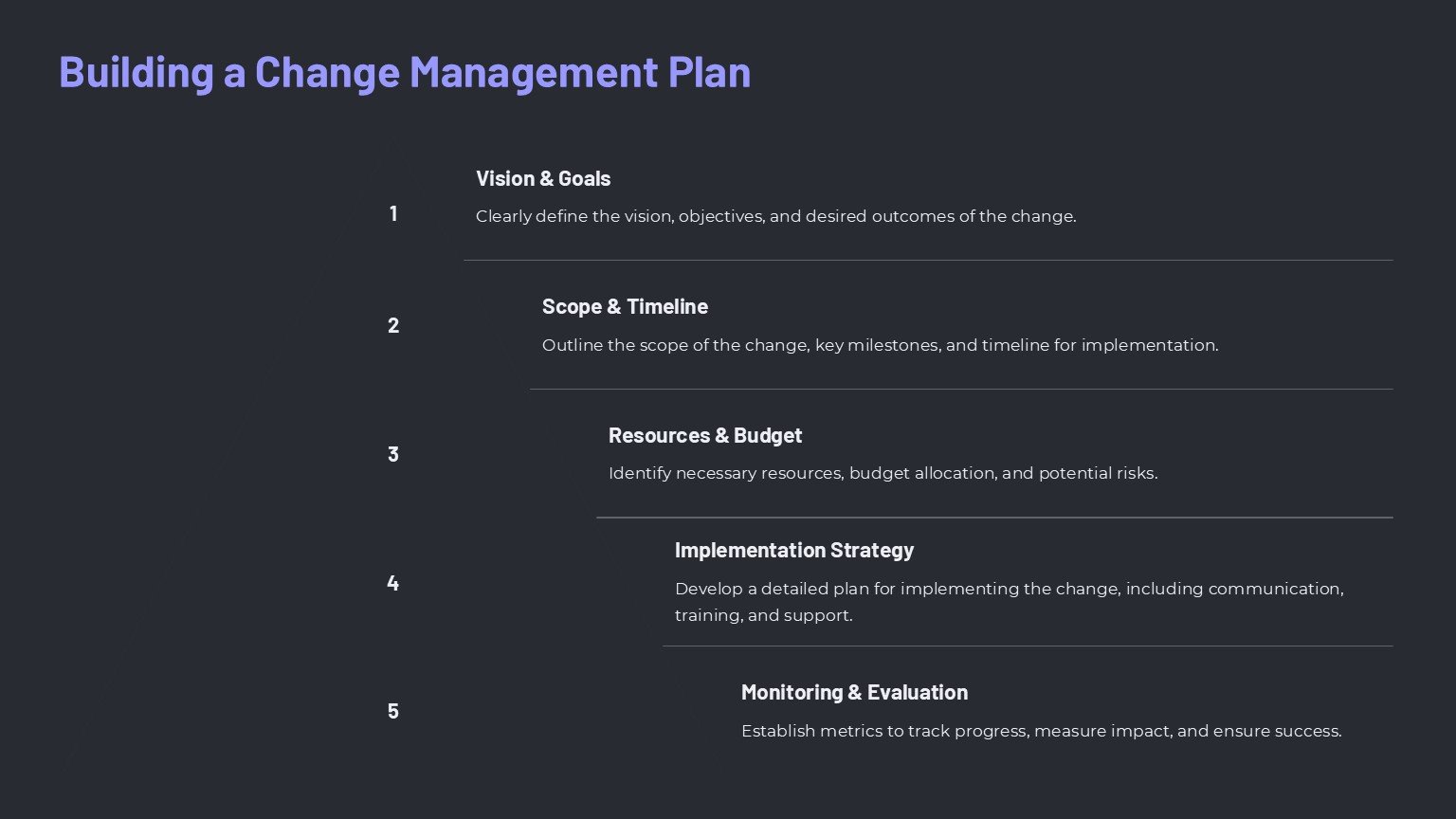 Building a Change Management Plan

1

Vision & Goals

Clearly define the vision, objectives, and desired outcomes of the change.

2

Scope & Timeline

Outline the scope of the change, key milestones, and timeline for implementation.

3

Resources & Budget

Identify necessary resources, budget allocation, and potential risks.

4

Implementation Strategy

Develop a detailed plan for implementing the change, including communication, training, and support.

5

Monitoring & Evaluation

Establish metrics to track progress, measure impact, and ensure success.